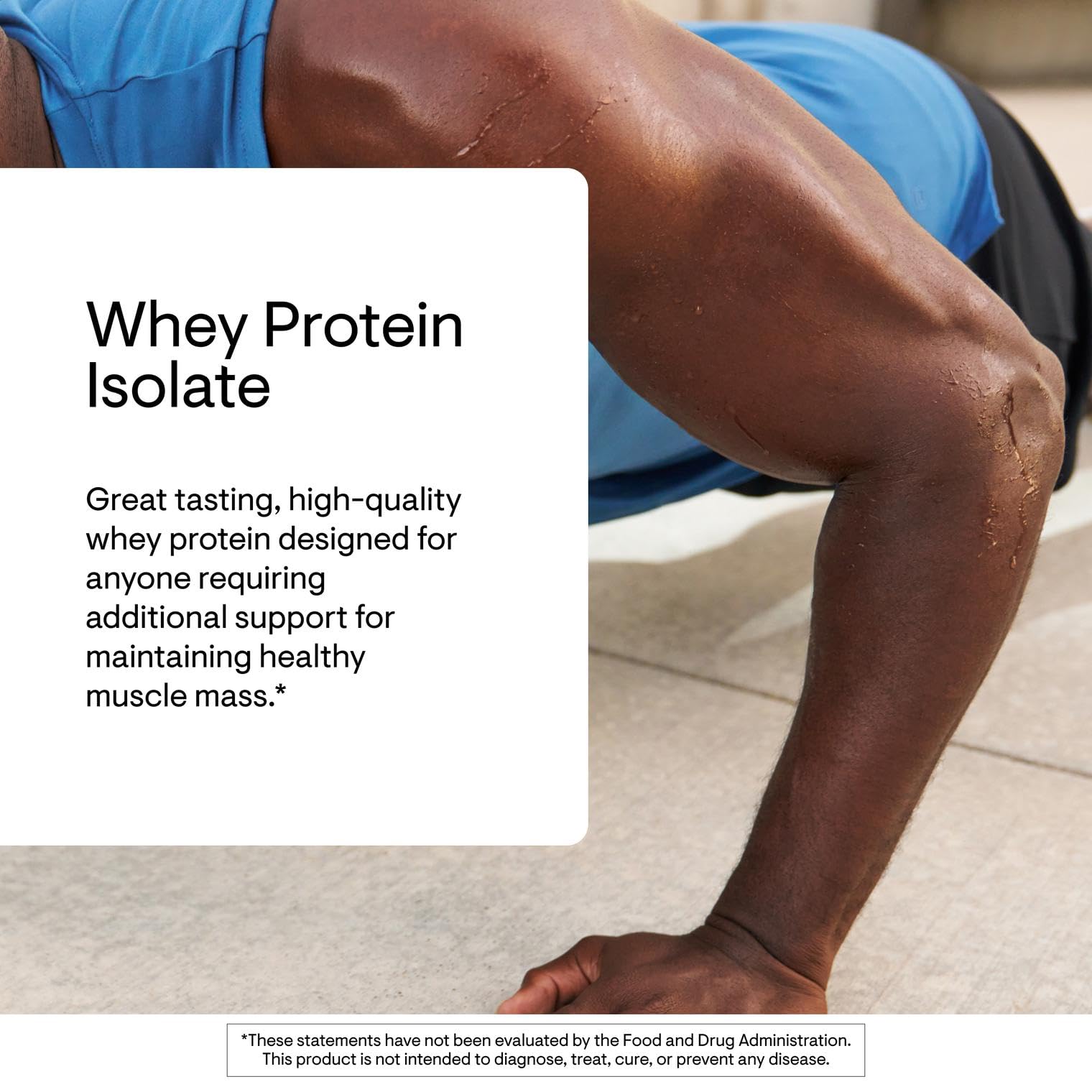 Whey Protein Isolate

Great tasting, high-quality whey protein designed for anyone requiring additional support for maintaining healthy muscle mass.*

*These statements have not been evaluated by the Food and Drug Administration. This product is not intended to diagnose, treat, cure, or prevent any disease.